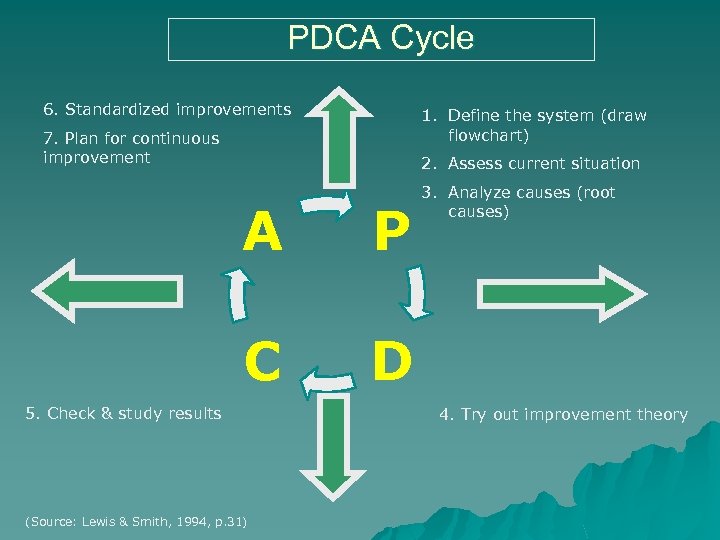 PDCA Cycle

6. Standardized improvements

7. Plan for continuous improvement

1. Define the system (draw flowchart)

2. Assess current situation

3. Analyze causes (root causes)

A

P

C

D

5. Check & study results

4. Try out improvement theory

(Source: Lewis & Smith, 1994, p.31)